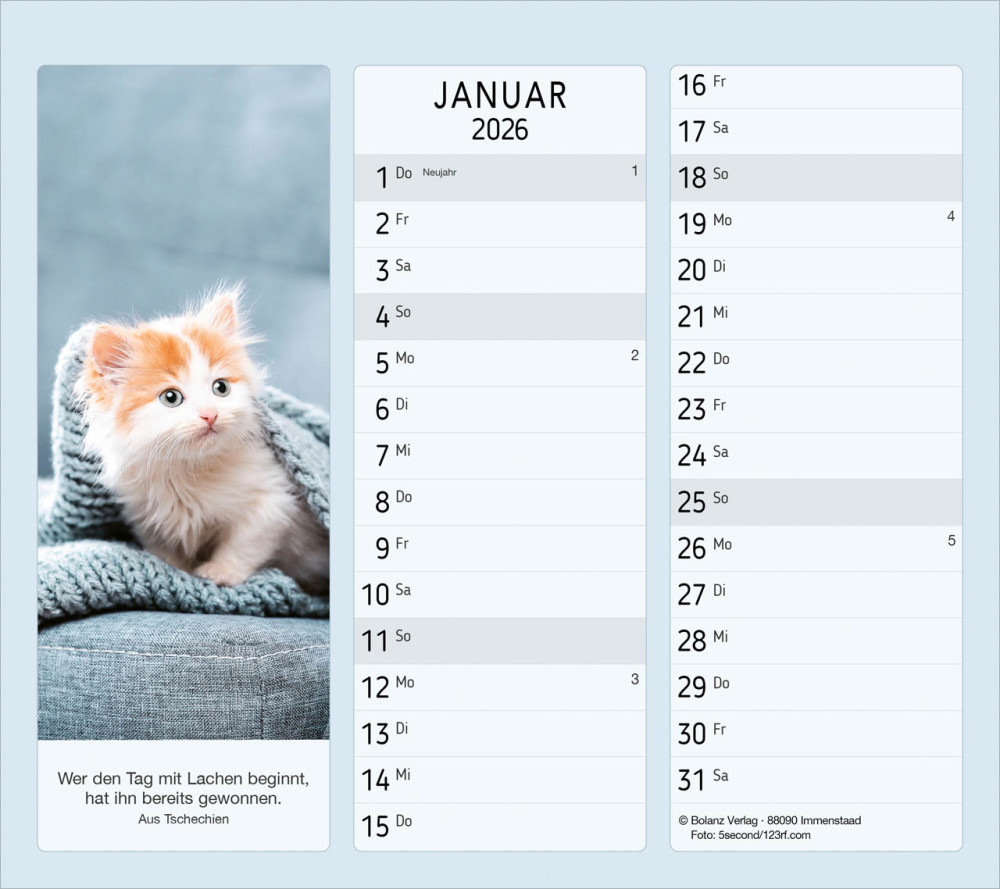 Wer den Tag mit Lachen beginnt, hat ihn bereits gewonnen.
Aus Tschechien

JANUAR
2026

1 Do Neujahr 1
2 Fr
3 Sa
4 So
5 Mo 2
6 Di
7 Mi
8 Do
9 Fr
10 Sa
11 So
12 Mo 3
13 Di
14 Mi
15 Do

16 Fr
17 Sa
18 So
19 Mo 4
20 Di
21 Mi
22 Do
23 Fr
24 Sa
25 So
26 Mo 5
27 Di
28 Mi
29 Do
30 Fr
31 Sa

© Bolanz Verlag · 88090 Immenstaad
Foto: 5second/123rf.com